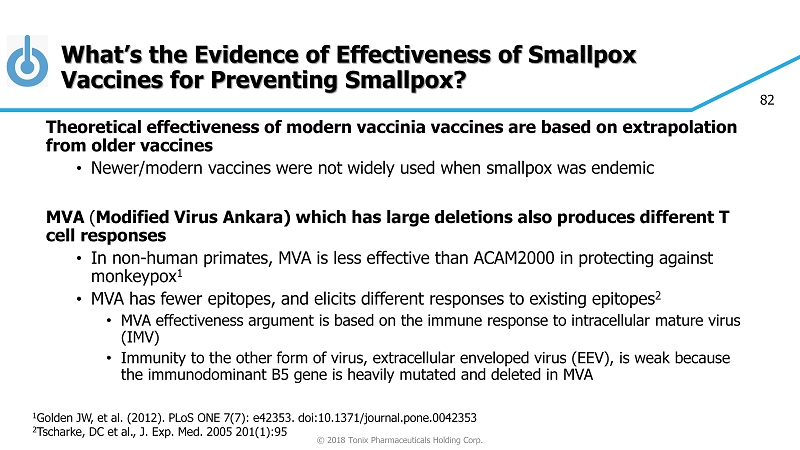 What's the Evidence of Effectiveness of Smallpox Vaccines for Preventing Smallpox?

82

Theoretical effectiveness of modern vaccinia vaccines are based on extrapolation from older vaccines

• Newer/modern vaccines were not widely used when smallpox was endemic

MVA (Modified Virus Ankara) which has large deletions also produces different T cell responses

• In non-human primates, MVA is less effective than ACAM2000 in protecting against monkeypox$^1$

• MVA has fewer epitopes, and elicits different responses to existing epitopes$^2$

• MVA effectiveness argument is based on the immune response to intracellular mature virus (IMV)

• Immunity to the other form of virus, extracellular enveloped virus (EEV), is weak because the immunodominant B5 gene is heavily mutated and deleted in MVA

$^1$Golden JW, et al. (2012). PLoS ONE 7(7): e42353. doi:10.1371/journal.pone.0042353
$^2$Tscharke, DC et al., J. Exp. Med. 2005 201(1):95

© 2018 Tonix Pharmaceuticals Holding Corp.